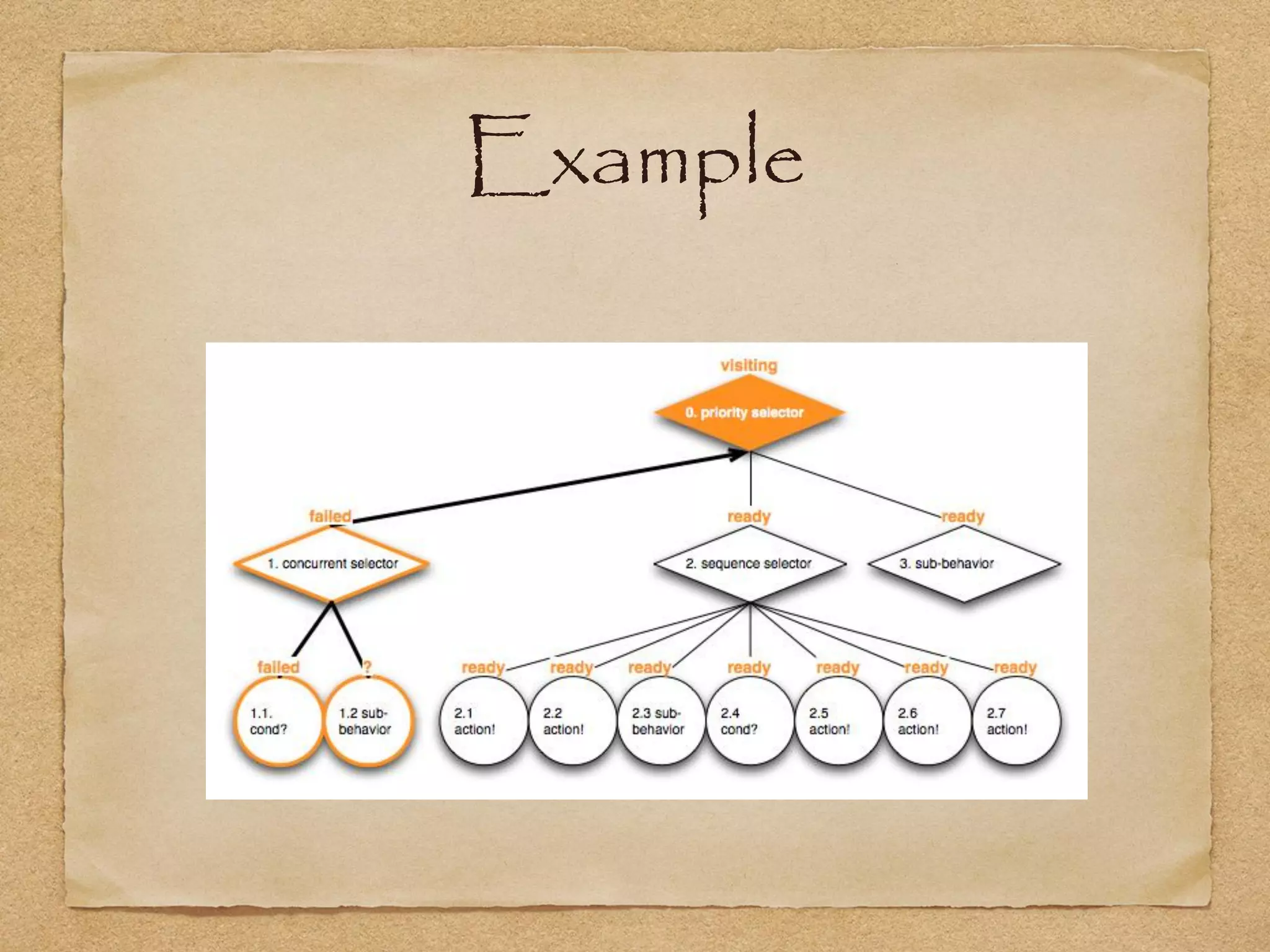 Example

visiting

0. priority selector

failed

1. concurrent selector

ready

2. sequence selector

ready

3. sub-behavior

failed

1.1. cond?

?

1.2 sub-behavior

ready

2.1 action!

ready

2.2 action!

ready

2.3 sub-behavior

ready

2.4 cond?

ready

2.5 action!

ready

2.6 action!

ready

2.7 action!